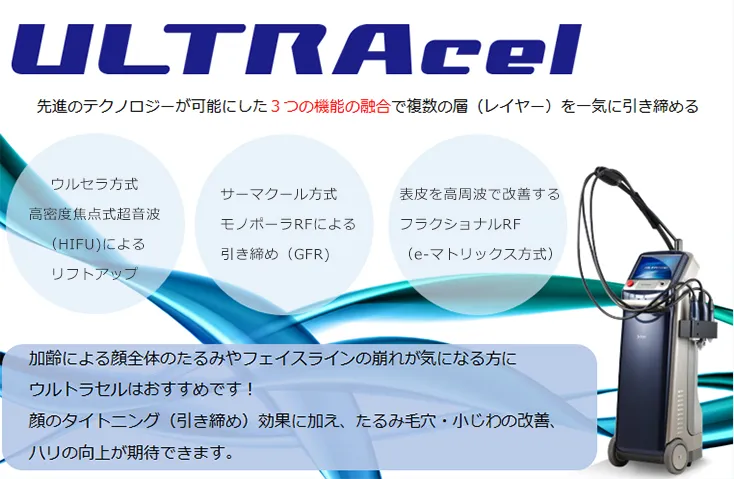 ULTRAcel

先進のテクノロジーが可能にした３つの機能の融合で複数の層（レイヤー）を一気に引き締める

ウルセラ方式
高密度焦点式超音波
（HIFU)による
リフトアップ

サーマクール方式
モノポーラRFによる
引き締め（GFR)

表皮を高周波で改善する
フラクショナルRF
（e-マトリックス方式）

加齢による顔全体のたるみやフェイスラインの崩れが気になる方に
ウルトラセルはおすすめです！
顔のタイトニング（引き締め）効果に加え、たるみ毛穴・小じわの改善、
ハリの向上が期待できます。